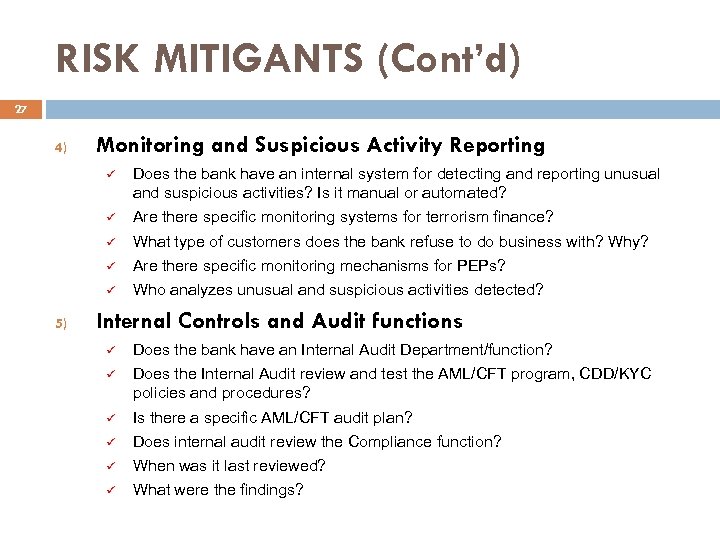 RISK MITIGANTS (Cont'd)

27

4) Monitoring and Suspicious Activity Reporting

✓ Does the bank have an internal system for detecting and reporting unusual and suspicious activities? Is it manual or automated?

✓ Are there specific monitoring systems for terrorism finance?

✓ What type of customers does the bank refuse to do business with? Why?

✓ Are there specific monitoring mechanisms for PEPs?

✓ Who analyzes unusual and suspicious activities detected?

5) Internal Controls and Audit functions

✓ Does the bank have an Internal Audit Department/function?

✓ Does the Internal Audit review and test the AML/CFT program, CDD/KYC policies and procedures?

✓ Is there a specific AML/CFT audit plan?

✓ Does internal audit review the Compliance function?

✓ When was it last reviewed?

✓ What were the findings?